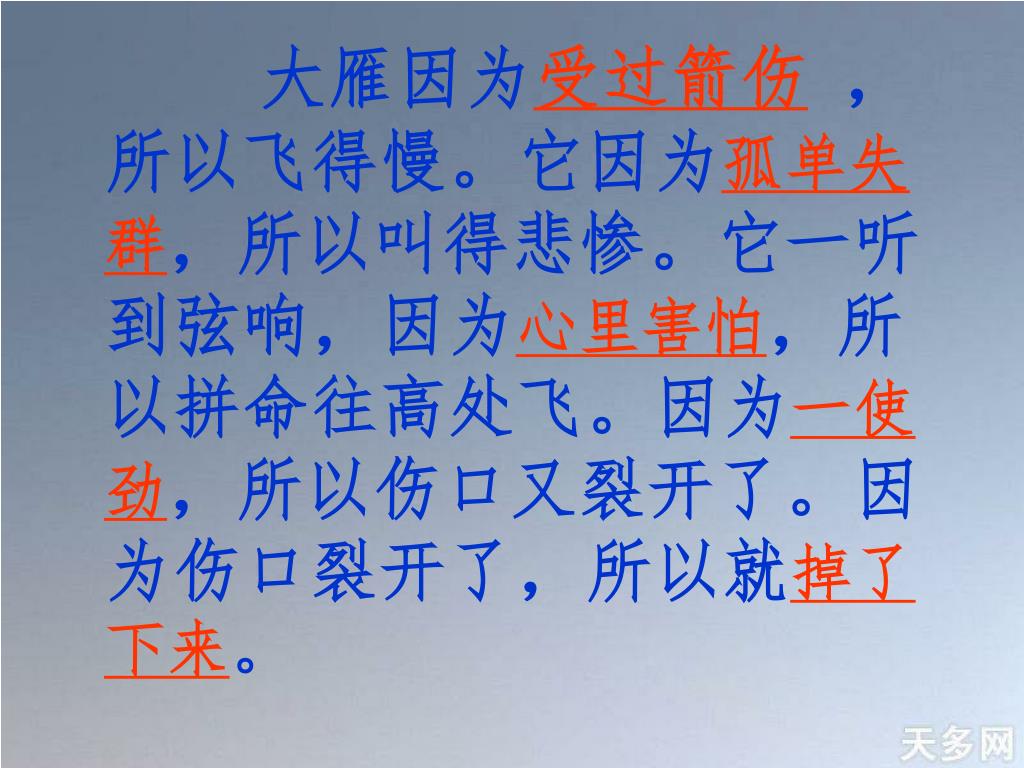 大雁因为受过箭伤 ，所以飞得慢。它因为孤单失群，所以叫得悲惨。它一听到弦响，因为心里害怕，所以拼命往高处飞。因为一使劲，所以伤口又裂开了。因为伤口裂开了，所以就掉了下来。

天多网